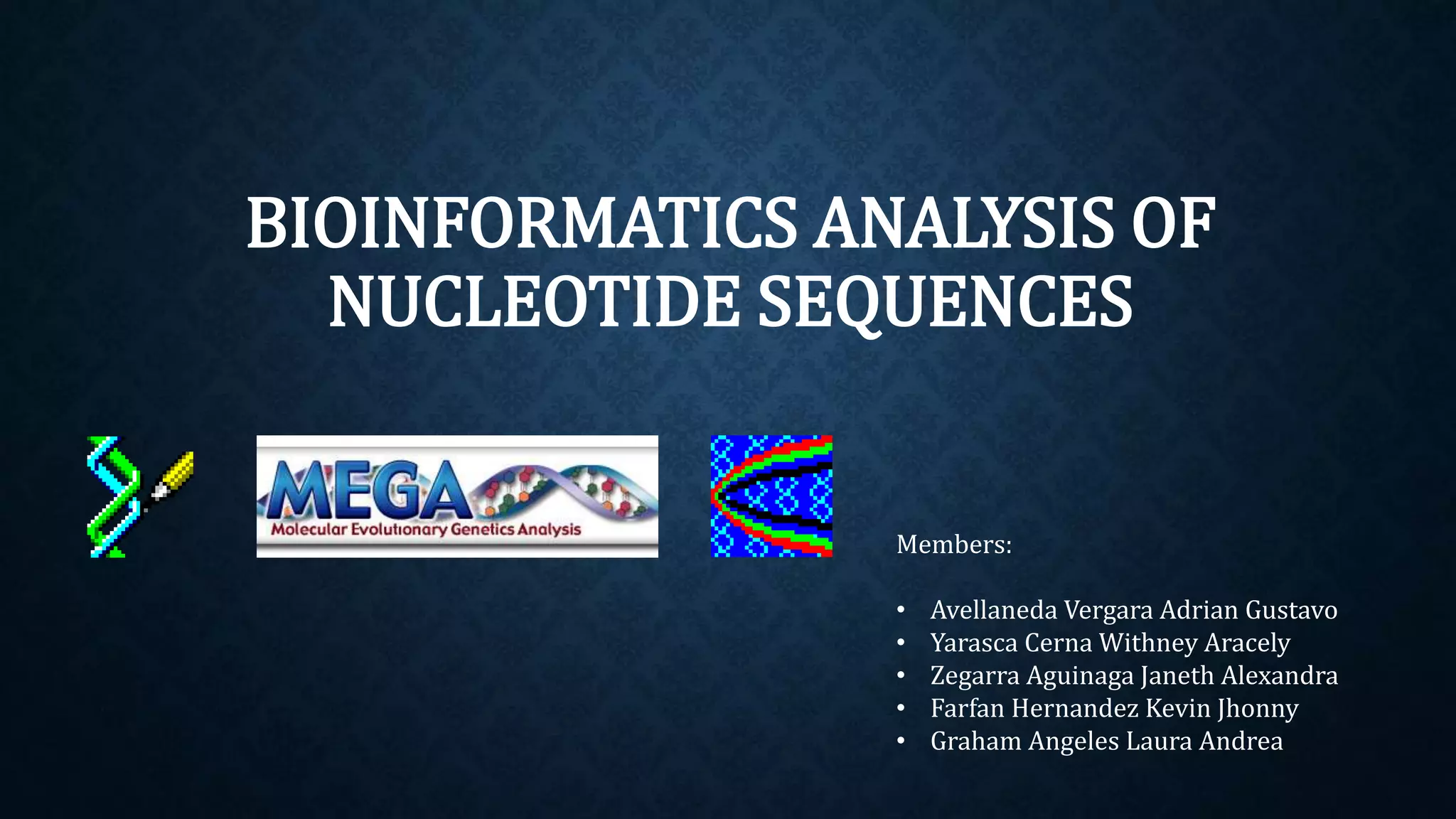 BIOINFORMATICS ANALYSIS OF NUCLEOTIDE SEQUENCES

MEGA
Molecular Evolutionary Genetics Analysis

Members:

• Avellaneda Vergara Adrian Gustavo
• Yarasca Cerna Withney Aracely
• Zegarra Aguinaga Janeth Alexandra
• Farfan Hernandez Kevin Jhonny
• Graham Angeles Laura Andrea